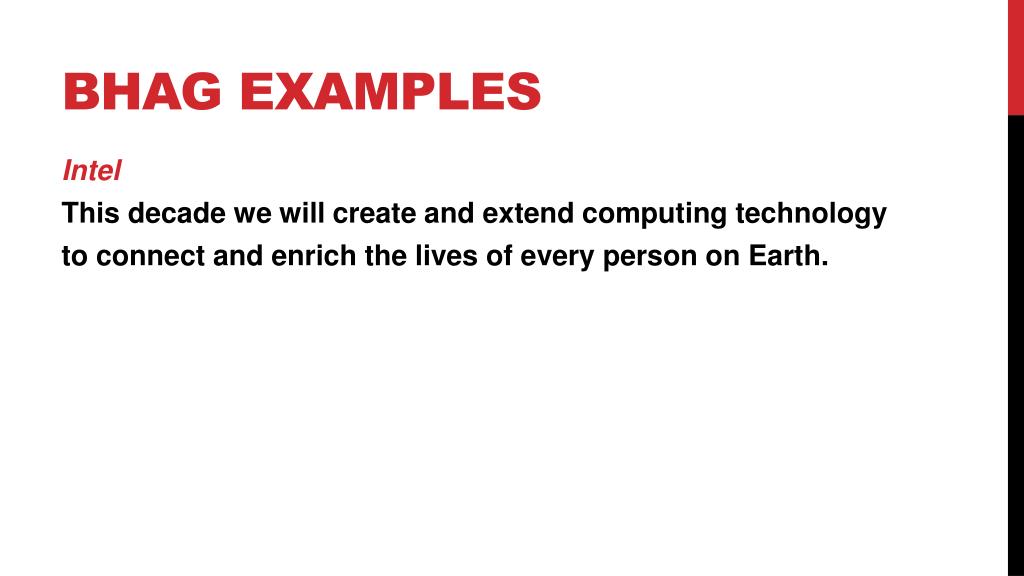 BHAG EXAMPLES

Intel

This decade we will create and extend computing technology to connect and enrich the lives of every person on Earth.